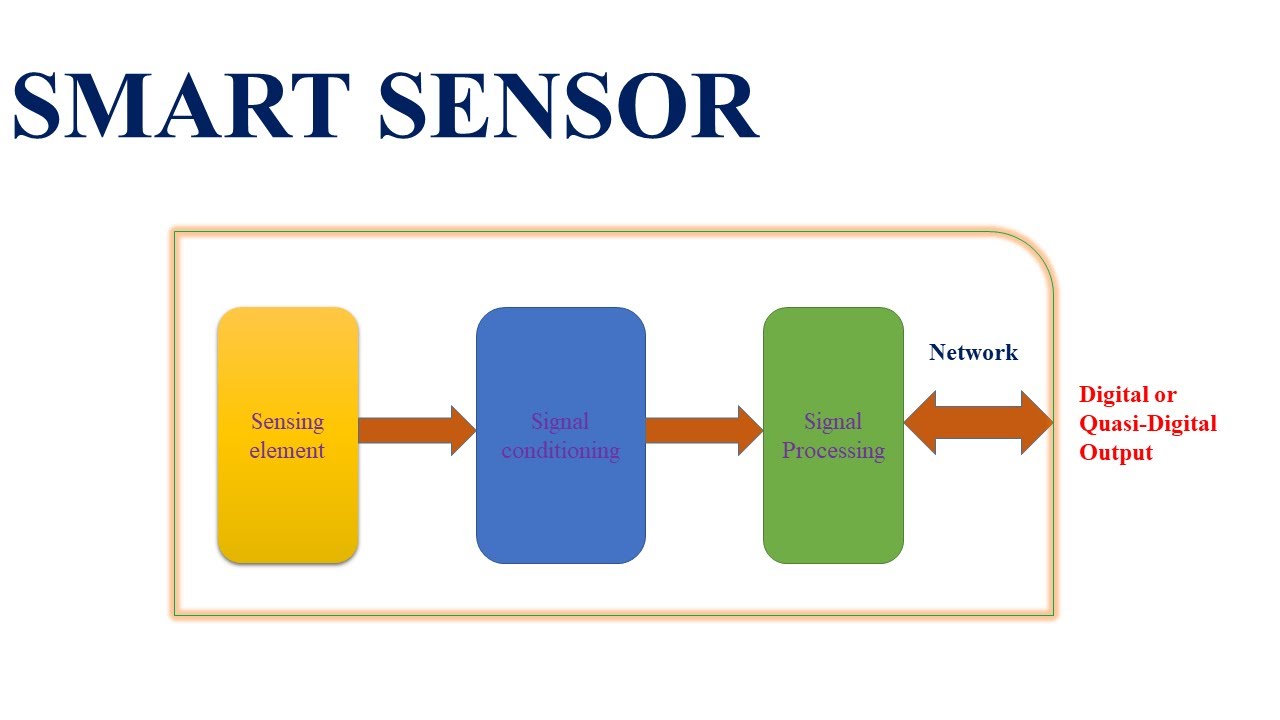 SMART SENSOR

Sensing element

Signal conditioning

Signal Processing

Network

Digital or Quasi-Digital Output